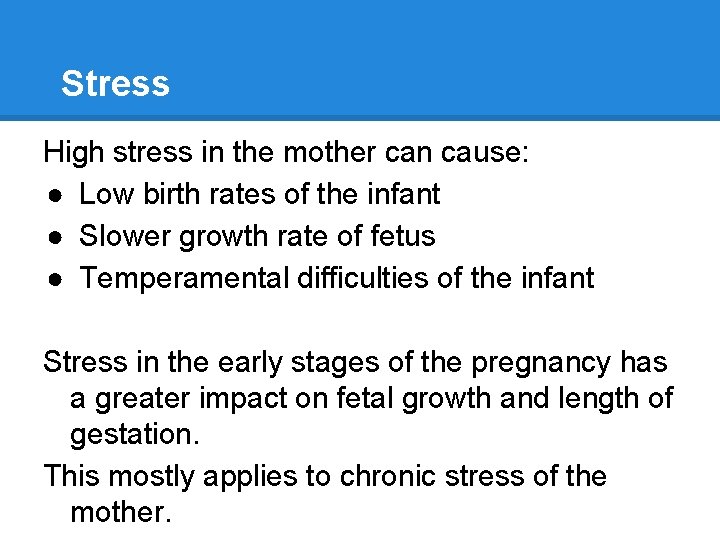 Stress

High stress in the mother can cause:
● Low birth rates of the infant
● Slower growth rate of fetus
● Temperamental difficulties of the infant

Stress in the early stages of the pregnancy has a greater impact on fetal growth and length of gestation.

This mostly applies to chronic stress of the mother.